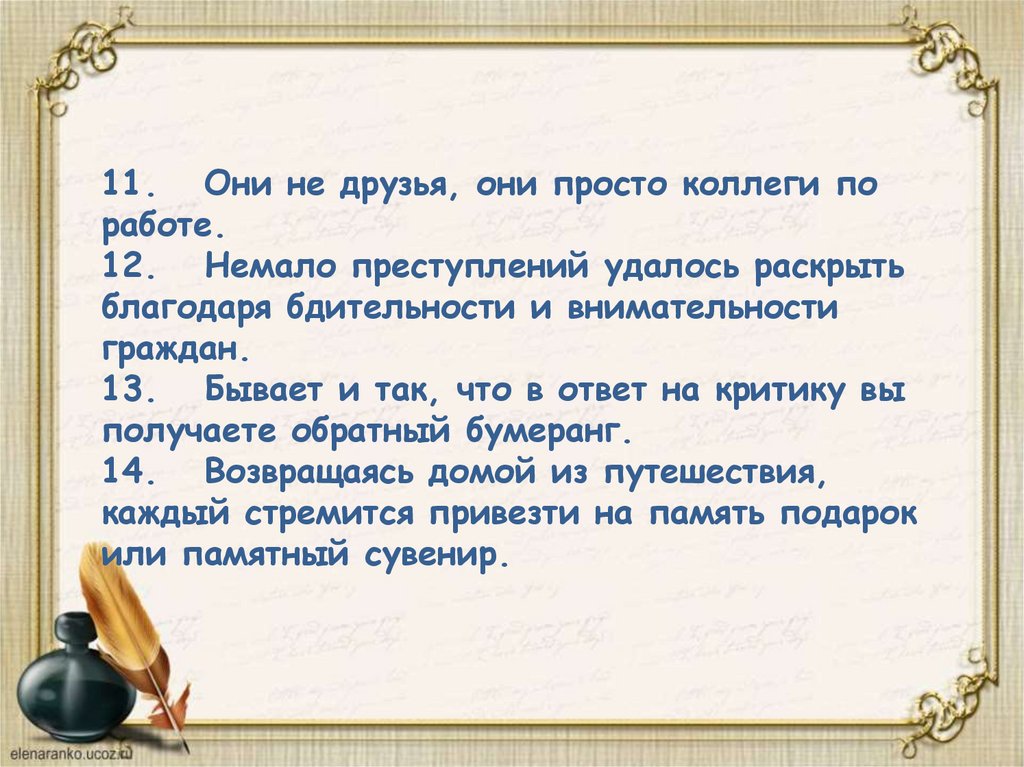 11. Они не друзья, они просто коллеги по работе.
12. Немало преступлений удалось раскрыть благодаря бдительности и внимательности граждан.
13. Бывает и так, что в ответ на критику вы получаете обратный бумеранг.
14. Возвращаясь домой из путешествия, каждый стремится привезти на память подарок или памятный сувенир.

elenaranko.ucoz.ru